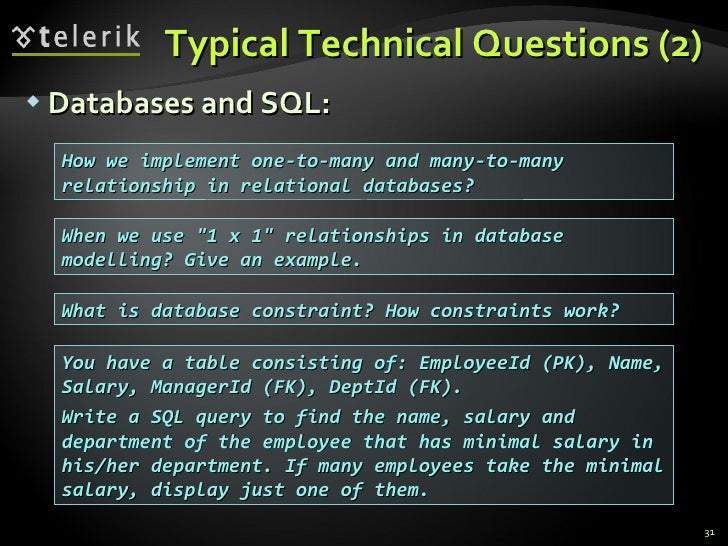 telerik

Typical Technical Questions (2)

Databases and SQL:

How we implement one-to-many and many-to-many relationship in relational databases?

When we use "1 x 1" relationships in database modelling? Give an example.

What is database constraint? How constraints work?

You have a table consisting of: EmployeeId (PK), Name, Salary, ManagerId (FK), DeptId (FK).

Write a SQL query to find the name, salary and department of the employee that has minimal salary in his/her department. If many employees take the minimal salary, display just one of them.

31